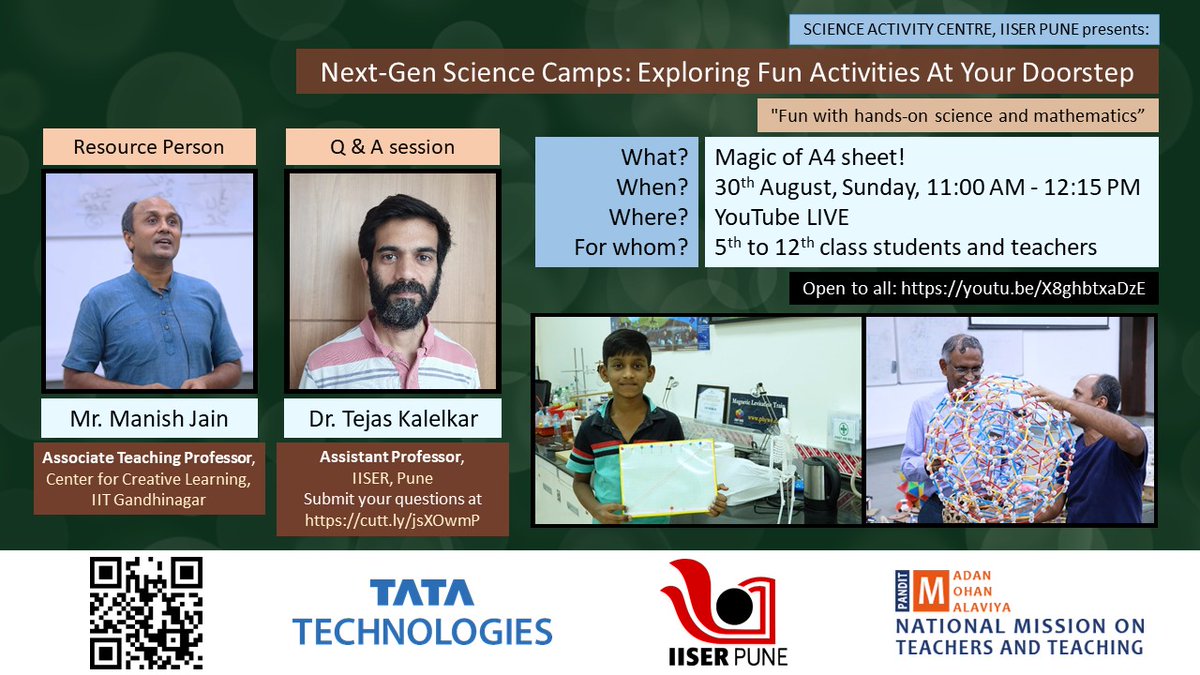 SCIENCE ACTIVITY CENTRE, IISER PUNE presents:

Next-Gen Science Camps: Exploring Fun Activities At Your Doorstep

"Fun with hands-on science and mathematics"

Resource Person

Q & A session

| What? | Magic of A4 sheet! |
|---|---|
| When? | 30$^{th}$ August, Sunday, 11:00 AM - 12:15 PM |
| Where? | YouTube LIVE |
| For whom? | 5$^{th}$ to 12$^{th}$ class students and teachers |

Open to all: https://youtu.be/X8ghbtxaDzE

Mr. Manish Jain

Associate Teaching Professor, Center for Creative Learning, IIT Gandhinagar

Dr. Tejas Kalelkar

Assistant Professor, IISER, Pune
Submit your questions at https://cutt.ly/jsXOwmP

Magnetic Levitation Train

TATA TECHNOLOGIES

IISER PUNE

PANDIT MADAN MOHAN MALAVIYA
NATIONAL MISSION ON TEACHERS AND TEACHING